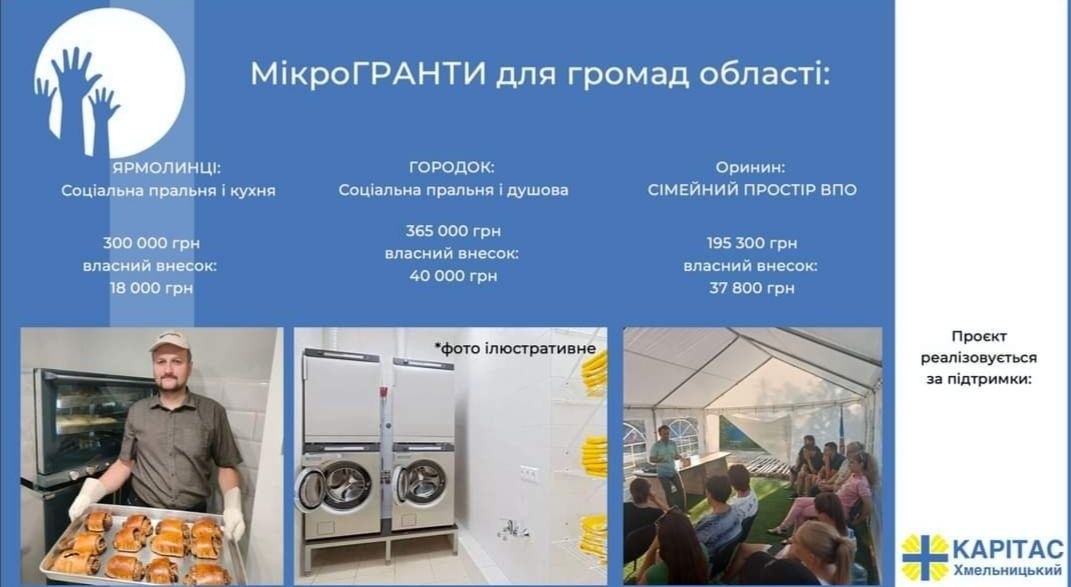 МікроГРАНТИ для громад області:

ЯРМОЛИНЦІ:
Соціальна пральня і кухня

300 000 грн
власний внесок:
18 000 грн

ГОРОДОК:
Соціальна пральня і душова

365 000 грн
власний внесок:
40 000 грн

Оринин:
СІМЕЙНИЙ ПРОСТІР ВПО

195 300 грн
власний внесок:
37 800 грн

*фото ілюстративне

Проєкт реалізовується за підтримки:

КАРІТАС
Хмельницький